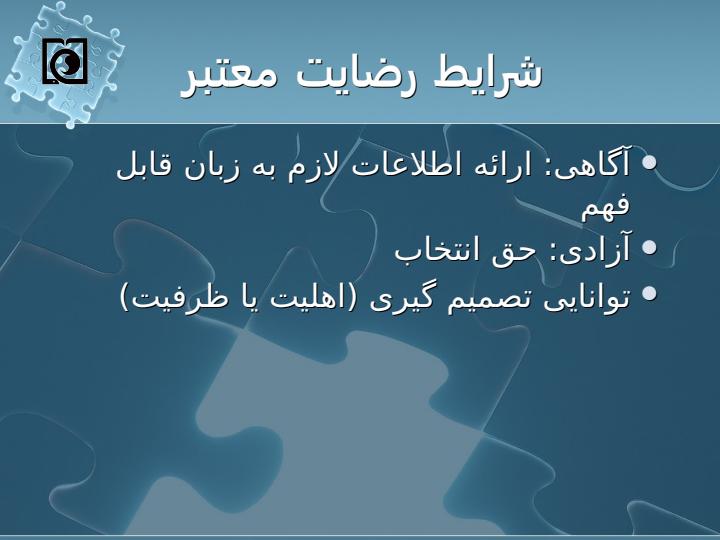 شرایط رضایت معتبر

• آگاهی: ارائه اطلاعات لازم به زبان قابل فهم
• آزادی: حق انتخاب
• توانایی تصمیم گیری (اهلیت یا ظرفیت)